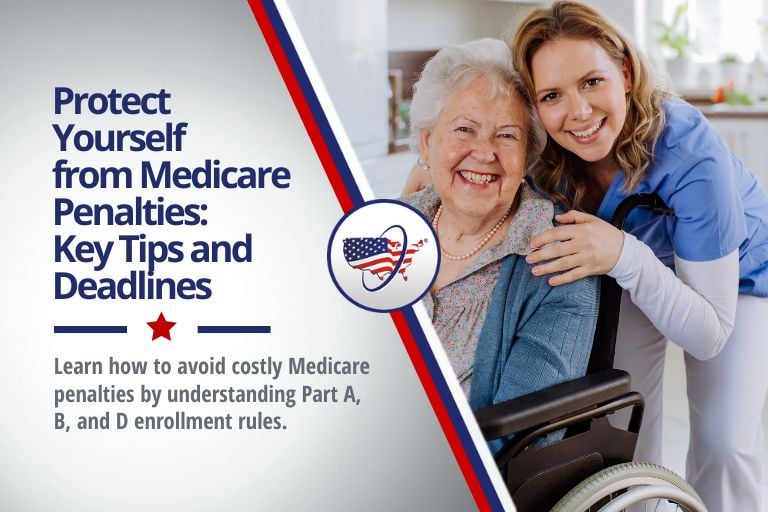 Protect Yourself from Medicare Penalties: Key Tips and Deadlines

Learn how to avoid costly Medicare penalties by understanding Part A, B, and D enrollment rules.